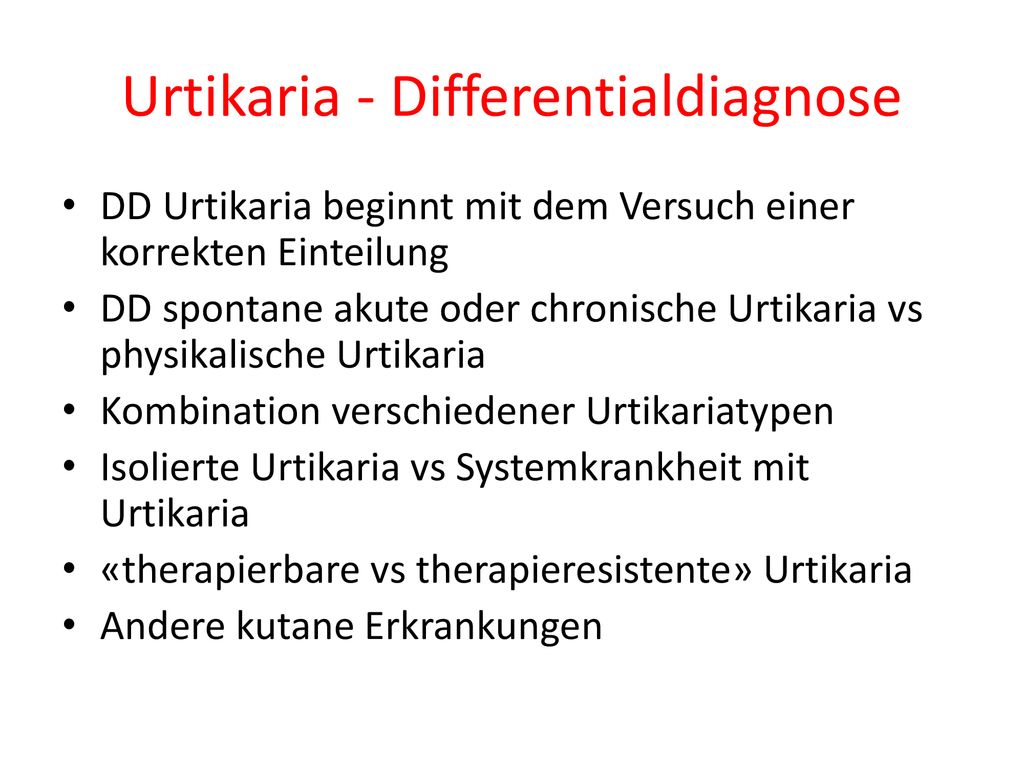 Urtikaria - Differentialdiagnose

• DD Urtikaria beginnt mit dem Versuch einer korrekten Einteilung
• DD spontane akute oder chronische Urtikaria vs physikalische Urtikaria
• Kombination verschiedener Urtikariatypen
• Isolierte Urtikaria vs Systemkrankheit mit Urtikaria
• «therapierbare vs therapieresistente» Urtikaria
• Andere kutane Erkrankungen